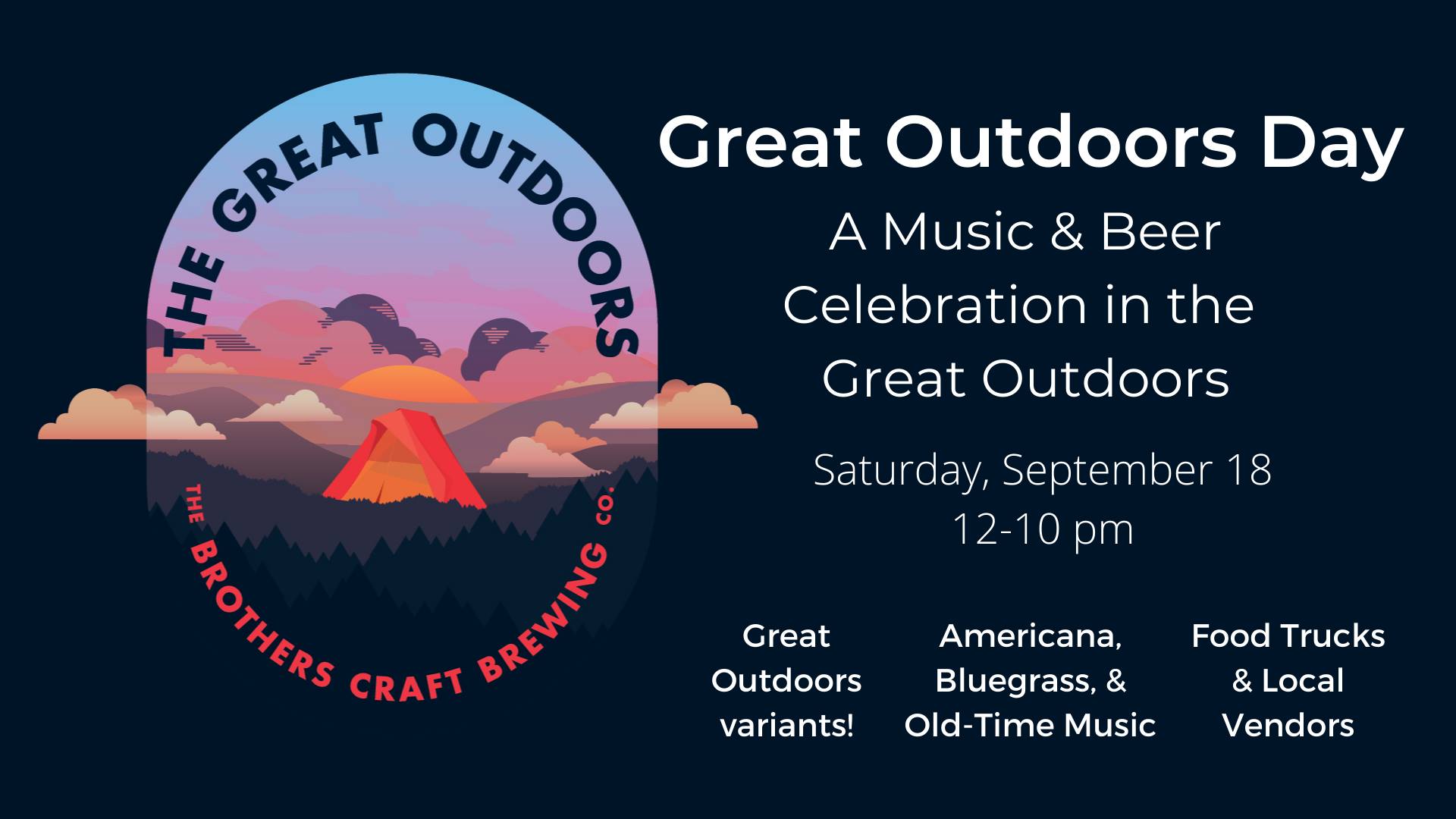 THE GREAT OUTDOORS

THE BROTHERS CRAFT BREWING CO.

Great Outdoors Day

A Music & Beer Celebration in the Great Outdoors

Saturday, September 18
12-10 pm

Great Outdoors variants!

Americana, Bluegrass, & Old-Time Music

Food Trucks & Local Vendors